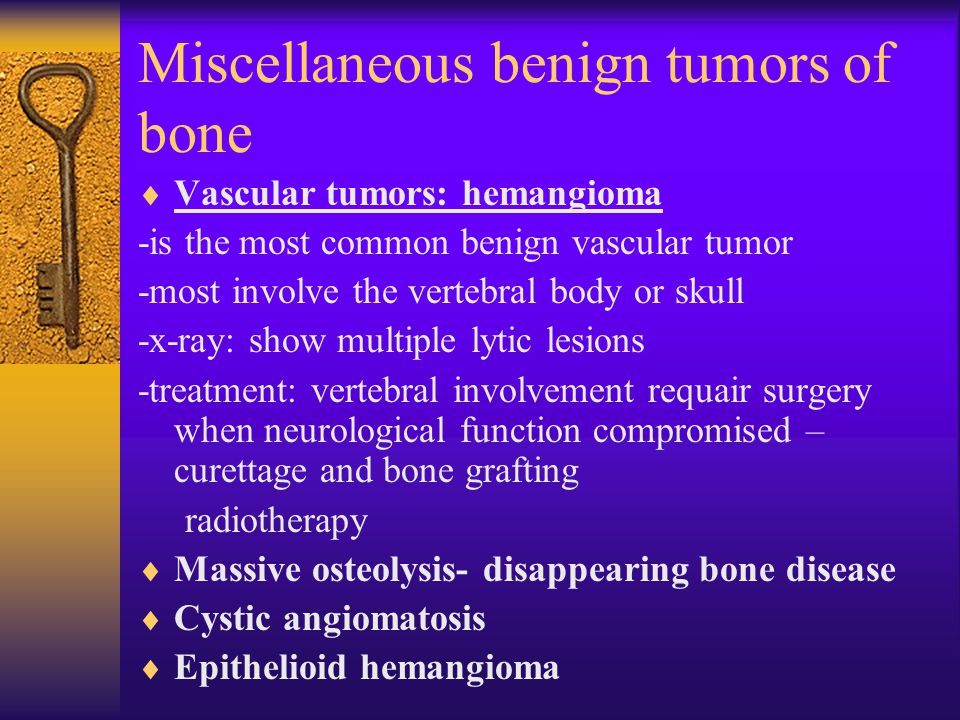 Miscellaneous benign tumors of bone

♦ Vascular tumors: hemangioma

-is the most common benign vascular tumor

-most involve the vertebral body or skull

-x-ray: show multiple lytic lesions

-treatment: vertebral involvement requair surgery when neurological function compromised – curettage and bone grafting

radiotherapy

♦ Massive osteolysis- disappearing bone disease

♦ Cystic angiomatosis

♦ Epithelioid hemangioma